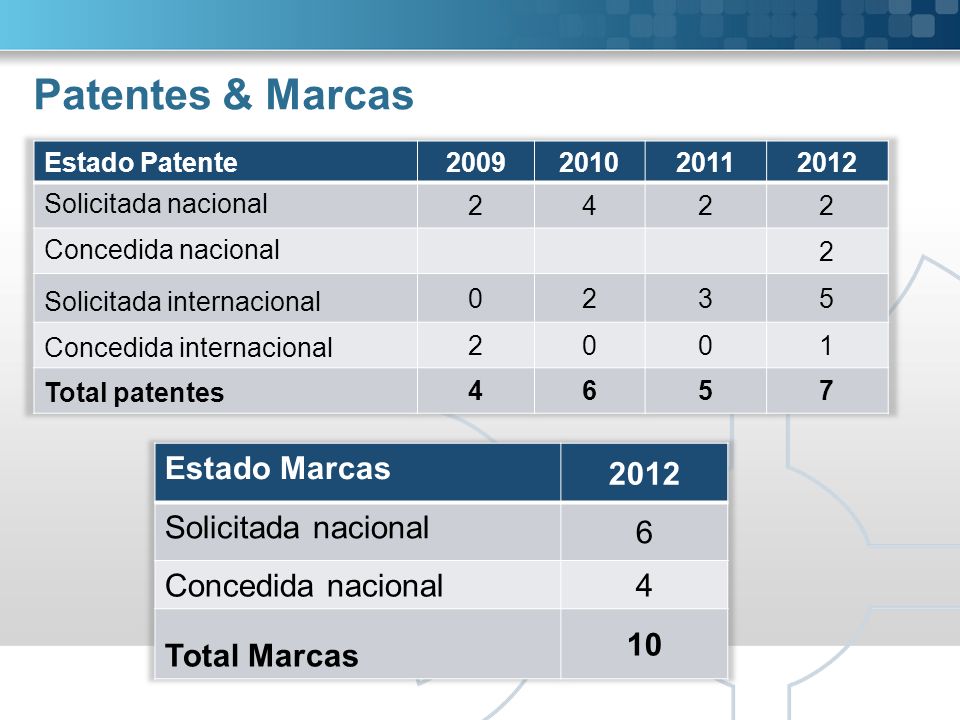 Patentes & Marcas

| Estado Patente | 2009 | 2010 | 2011 | 2012 |
|---|---|---|---|---|
| Solicitada nacional | 2 | 4 | 2 | 2 |
| Concedida nacional | | | | 2 |
| Solicitada internacional | 0 | 2 | 3 | 5 |
| Concedida internacional | 2 | 0 | 0 | 1 |
| **Total patentes** | **4** | **6** | **5** | **7** |

| Estado Marcas | 2012 |
|---|---|
| Solicitada nacional | 6 |
| Concedida nacional | 4 |
| **Total Marcas** | **10** |